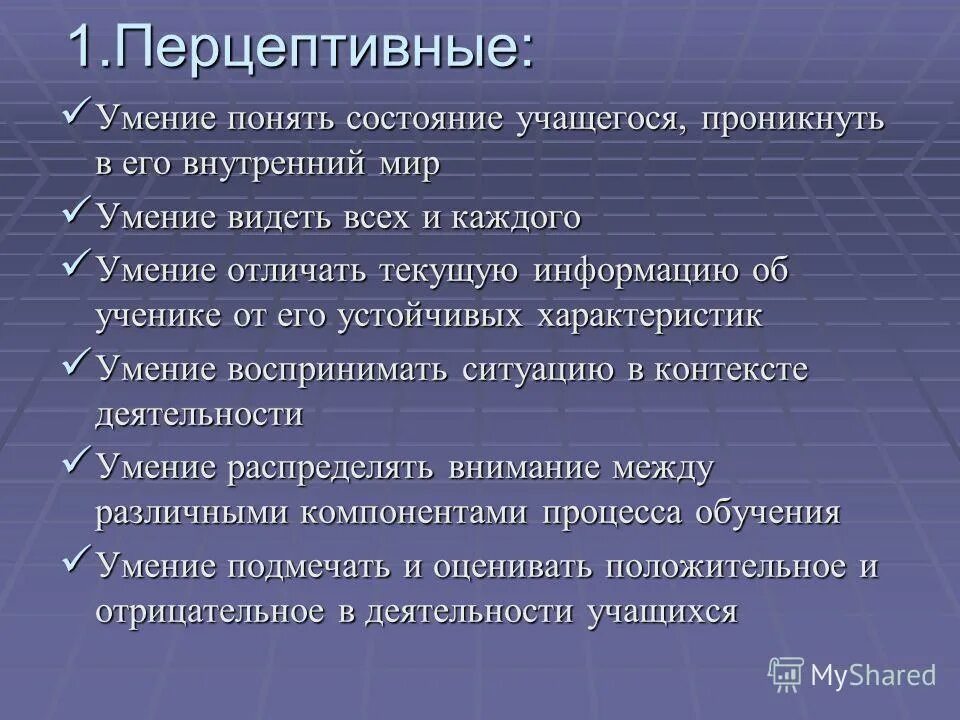 1.Перцептивные:

✓ Умение понять состояние учащегося, проникнуть в его внутренний мир

✓ Умение видеть всех и каждого

✓ Умение отличать текущую информацию об ученике от его устойчивых характеристик

✓ Умение воспринимать ситуацию в контексте деятельности

✓ Умение распределять внимание между различными компонентами процесса обучения

✓ Умение подмечать и оценивать положительное и отрицательное в деятельности учащихся

MyShared